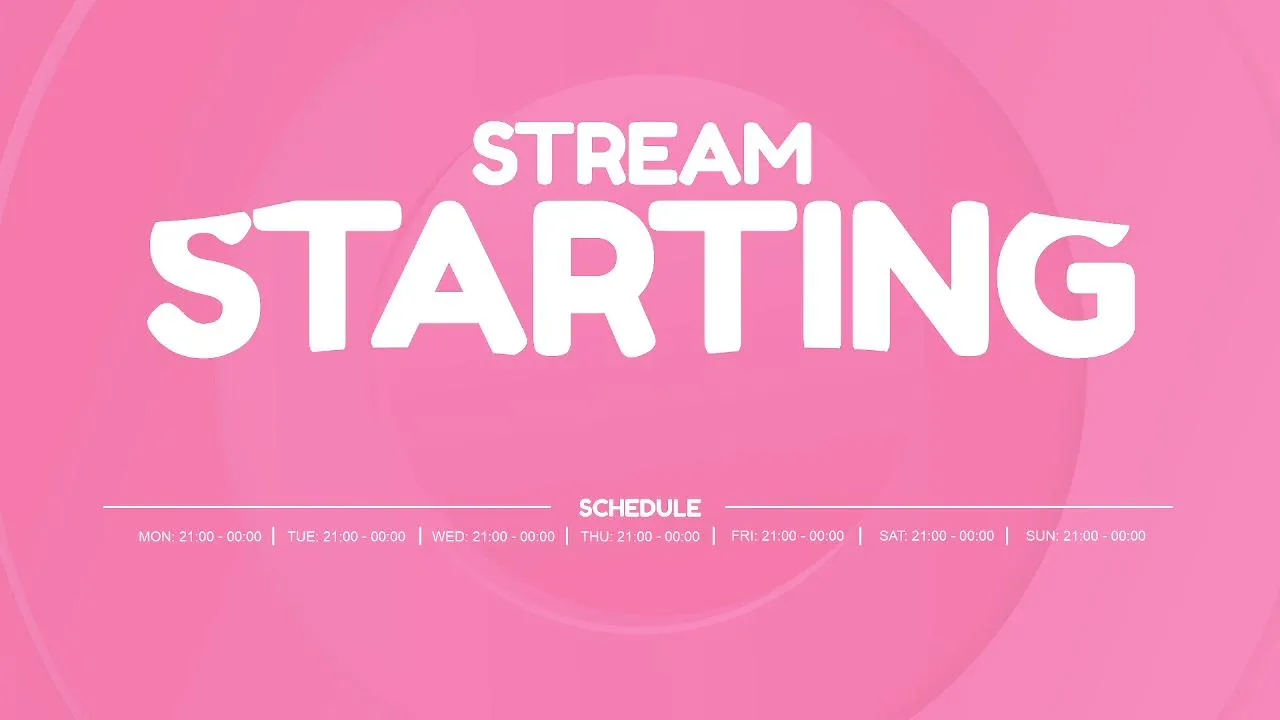 STREAM
STARTING

SCHEDULE

MON: 21:00 - 00:00 | TUE: 21:00 - 00:00 | WED: 21:00 - 00:00 | THU: 21:00 - 00:00 | FRI: 21:00 - 00:00 | SAT: 21:00 - 00:00 | SUN: 21:00 - 00:00